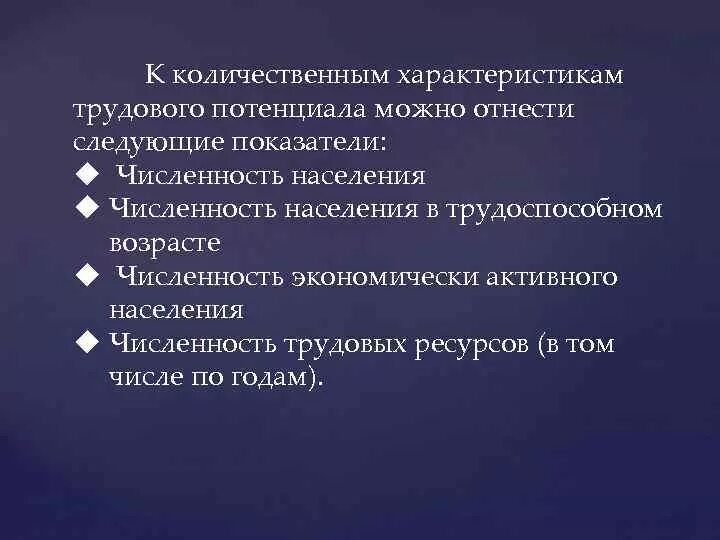 К количественным характеристикам трудового потенциала можно отнести следующие показатели:
◆ Численность населения
◆ Численность населения в трудоспособном возрасте
◆ Численность экономически активного населения
◆ Численность трудовых ресурсов (в том числе по годам).